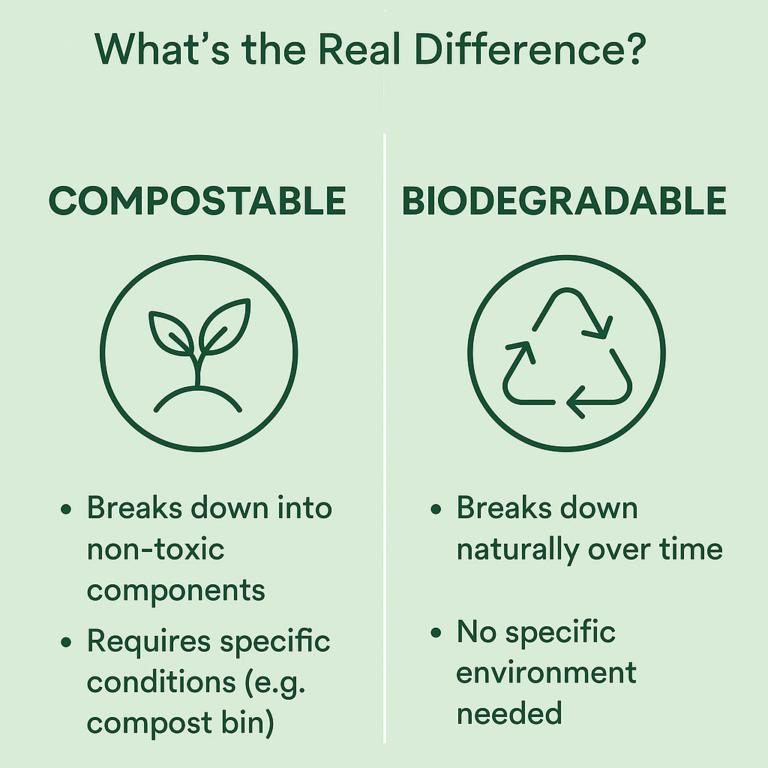 What's the Real Difference?

COMPOSTABLE

• Breaks down into non-toxic components
• Requires specific conditions (e.g. compost bin)

BIODEGRADABLE

• Breaks down naturally over time
• No specific environment needed